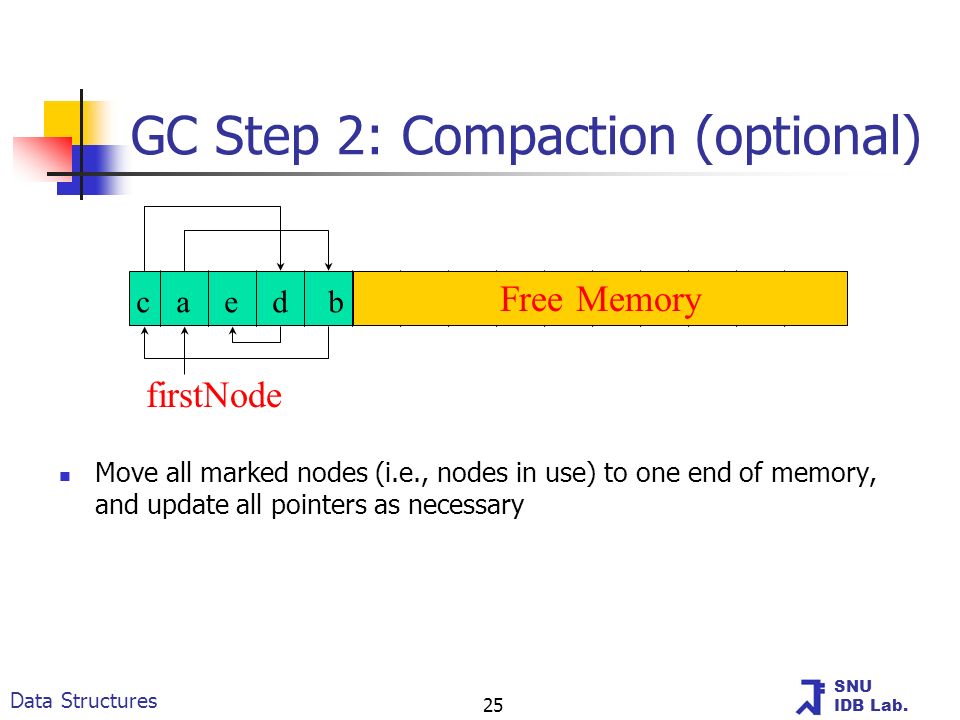 GC Step 2: Compaction (optional)

c a e d b Free Memory

firstNode

Move all marked nodes (i.e., nodes in use) to one end of memory, and update all pointers as necessary

Data Structures

25

SNU IDB Lab.